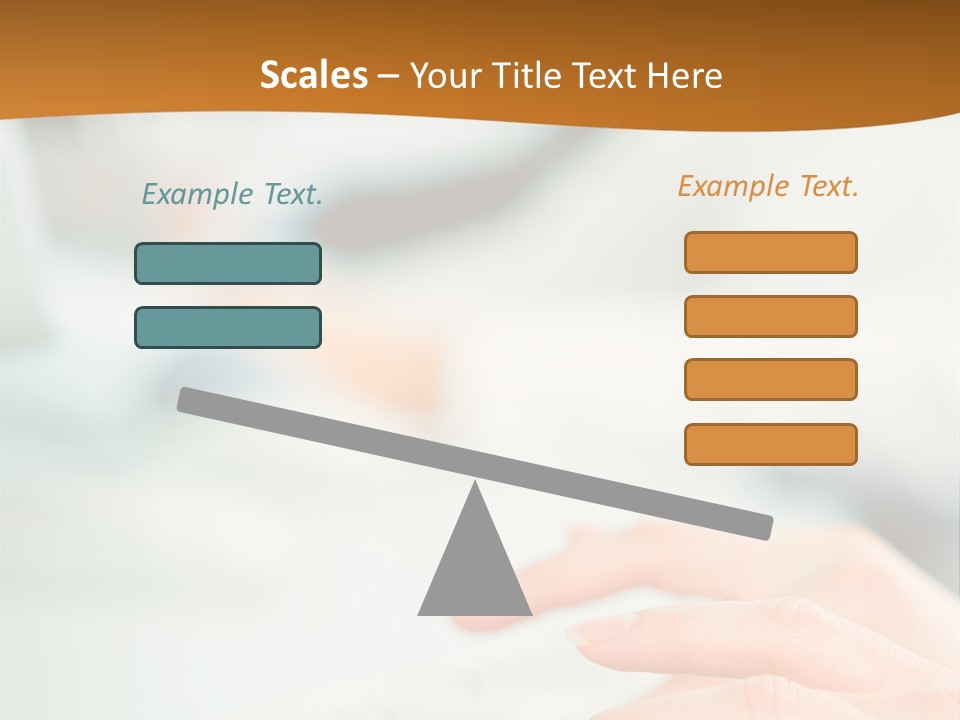 Scales – Your Title Text Here

Example Text.

Example Text.